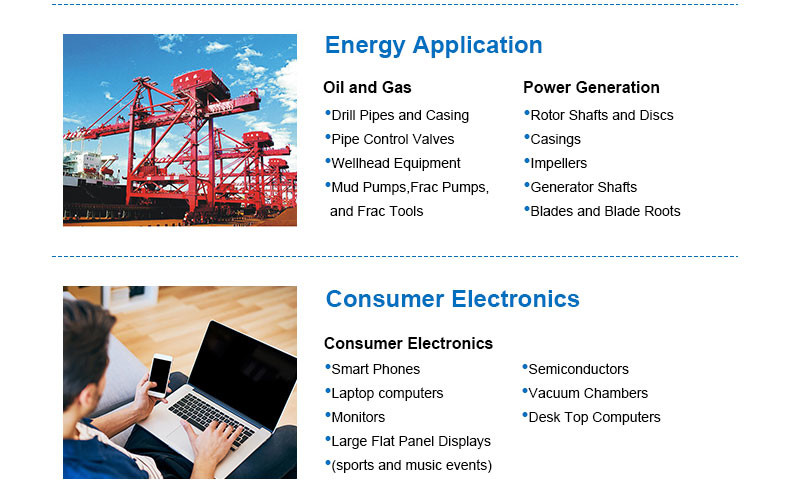 Energy Application

Oil and Gas
•Drill Pipes and Casing
•Pipe Control Valves
•Wellhead Equipment
•Mud Pumps,Frac Pumps, and Frac Tools

Power Generation
•Rotor Shafts and Discs
•Casings
•Impellers
•Generator Shafts
•Blades and Blade Roots

Consumer Electronics

Consumer Electronics
•Smart Phones
•Laptop computers
•Monitors
•Large Flat Panel Displays
•(sports and music events)

•Semiconductors
•Vacuum Chambers
•Desk Top Computers